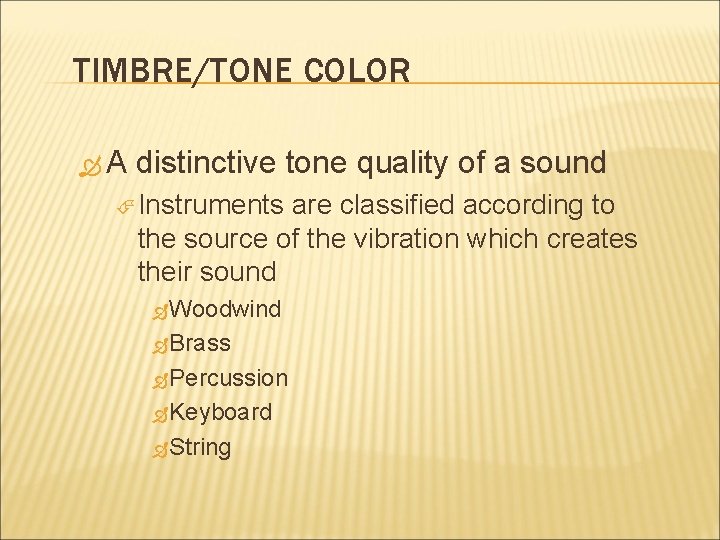 TIMBRE/TONE COLOR

A distinctive tone quality of a sound

Instruments are classified according to the source of the vibration which creates their sound

Woodwind
Brass
Percussion
Keyboard
String